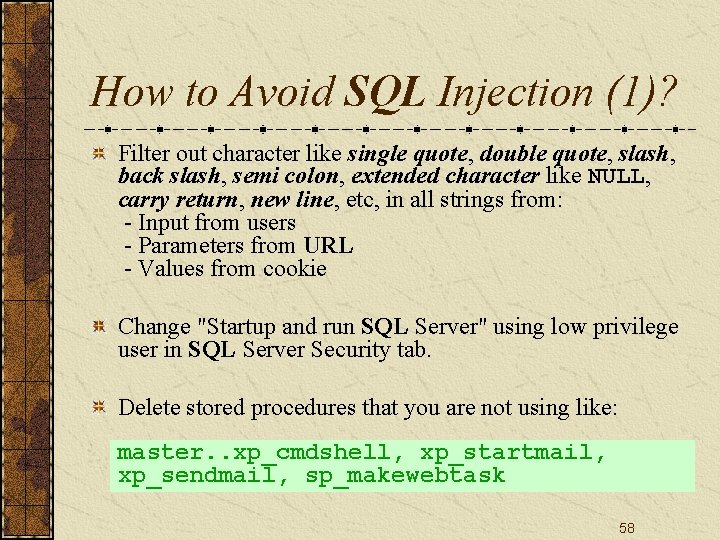 How to Avoid SQL Injection (1)?

Filter out character like single quote, double quote, slash, back slash, semi colon, extended character like NULL, carry return, new line, etc, in all strings from:
- Input from users
- Parameters from URL
- Values from cookie

Change "Startup and run SQL Server" using low privilege user in SQL Server Security tab.

Delete stored procedures that you are not using like:

master..xp_cmdshell, xp_startmail, xp_sendmail, sp_makewebtask

58